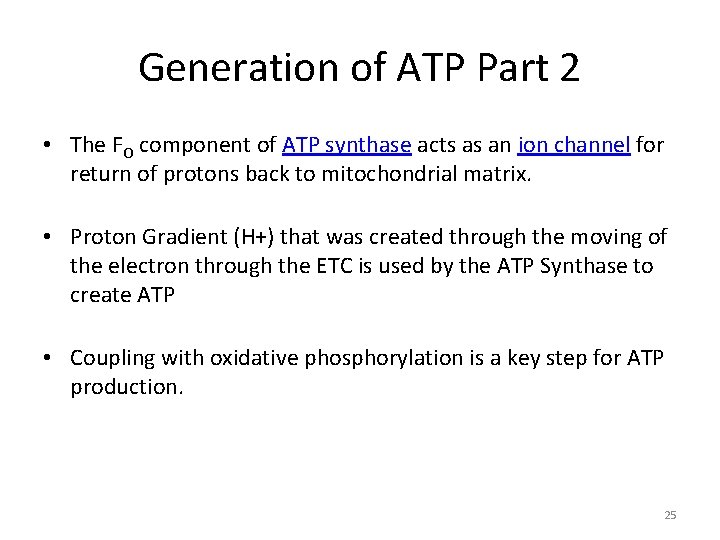 Generation of ATP Part 2

• The $F_O$ component of ATP synthase acts as an ion channel for return of protons back to mitochondrial matrix.

• Proton Gradient (H+) that was created through the moving of the electron through the ETC is used by the ATP Synthase to create ATP

• Coupling with oxidative phosphorylation is a key step for ATP production.

25